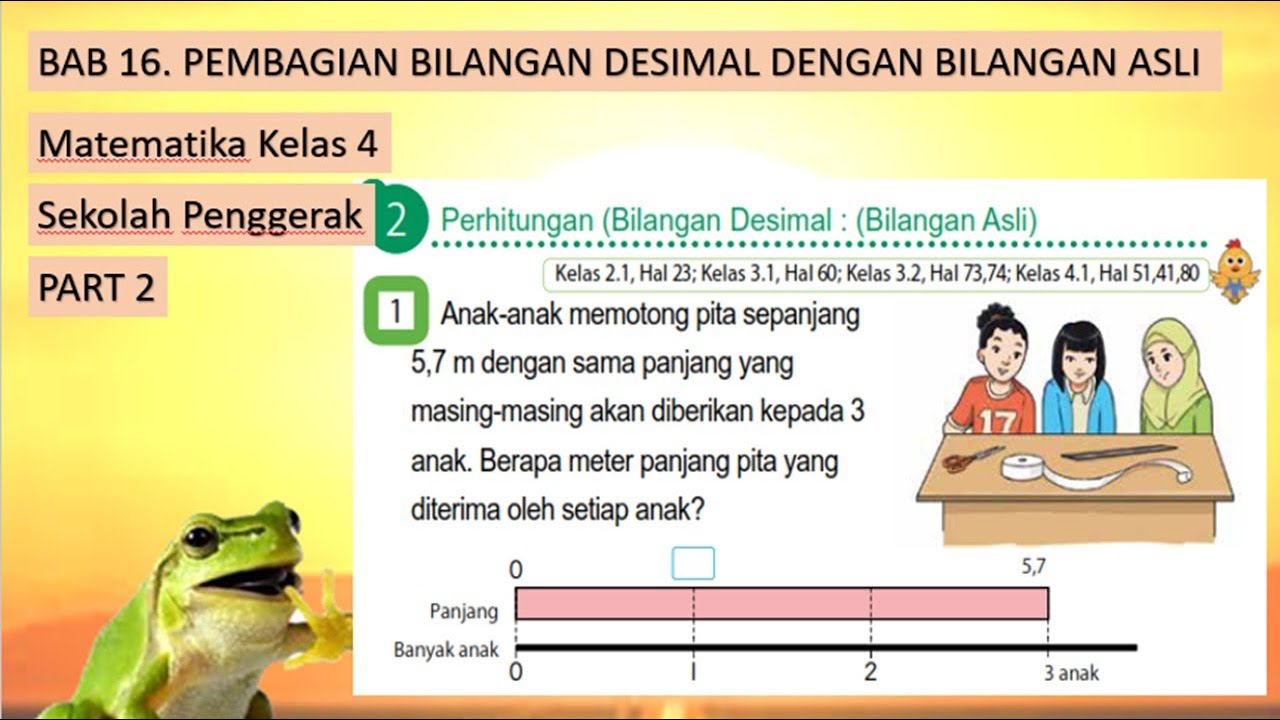 BAB 16. PEMBAGIAN BILANGAN DESIMAL DENGAN BILANGAN ASLI

Matematika Kelas 4

Sekolah Penggerak

PART 2

2 Perhitungan (Bilangan Desimal : (Bilangan Asli)

Kelas 2.1, Hal 23; Kelas 3.1, Hal 60; Kelas 3.2, Hal 73,74; Kelas 4.1, Hal 51,41,80

1 Anak-anak memotong pita sepanjang 5,7 m dengan sama panjang yang masing-masing akan diberikan kepada 3 anak. Berapa meter panjang pita yang diterima oleh setiap anak?

17

0

5,7

Panjang

Banyak anak

0

1

2

3 anak